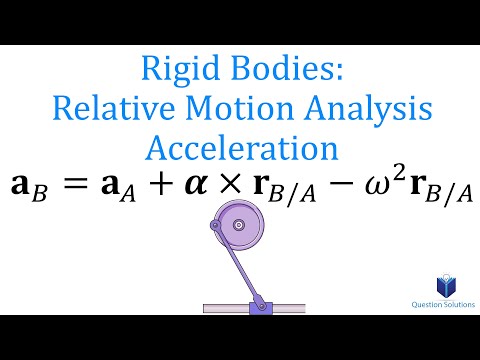 Rigid Bodies:
Relative Motion Analysis
Acceleration

$\mathbf{a}_B = \mathbf{a}_A + \boldsymbol{\alpha} \times \mathbf{r}_{B/A} - \omega^2 \mathbf{r}_{B/A}$

Question Solutions